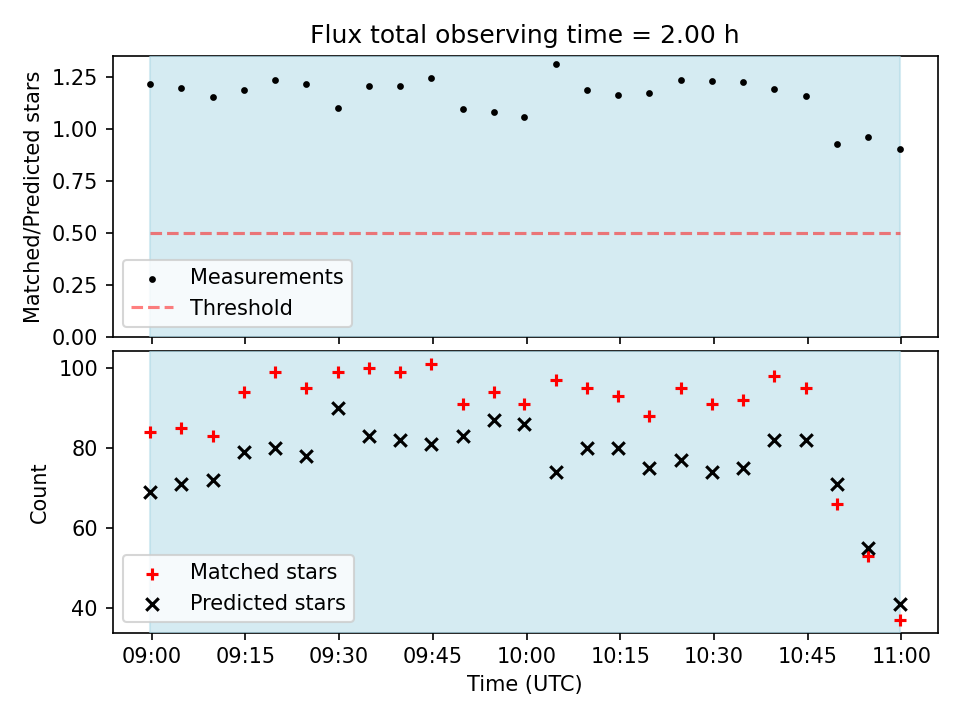 Flux total observing time = 2.00 h

Matched/Predicted stars

1.25
1.00
0.75
0.50
0.25
0.00

Measurements
Threshold

Count

100
80
60
40

Matched stars
Predicted stars

09:00 09:15 09:30 09:45 10:00 10:15 10:30 10:45 11:00

Time (UTC)